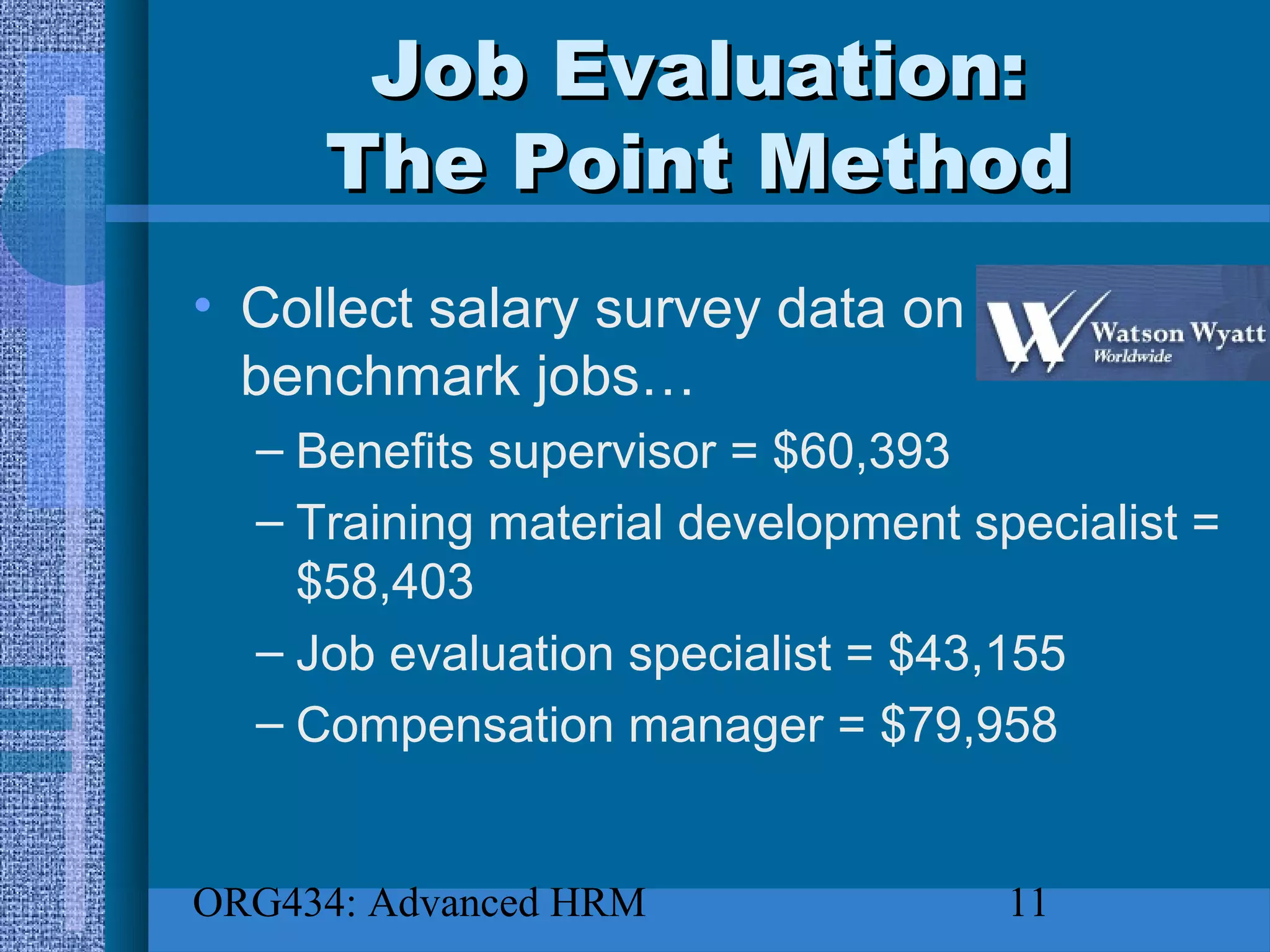 Job Evaluation:
The Point Method

• Collect salary survey data on benchmark jobs…

Watson Wyatt
Worldwide

– Benefits supervisor = \$60,393
– Training material development specialist = \$58,403
– Job evaluation specialist = \$43,155
– Compensation manager = \$79,958

ORG434: Advanced HRM

11